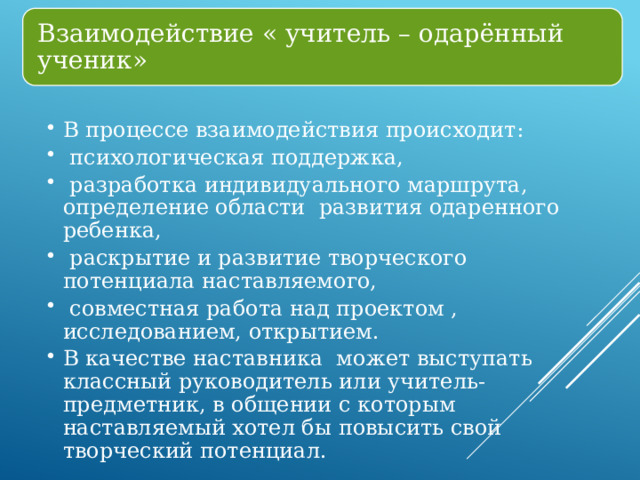 Взаимодействие « учитель – одарённый ученик»

• В процессе взаимодействия происходит:
• психологическая поддержка,
• разработка индивидуального маршрута, определение области развития одаренного ребенка,
• раскрытие и развитие творческого потенциала наставляемого,
• совместная работа над проектом , исследованием, открытием.
• В качестве наставника может выступать классный руководитель или учитель-предметник, в общении с которым наставляемый хотел бы повысить свой творческий потенциал.